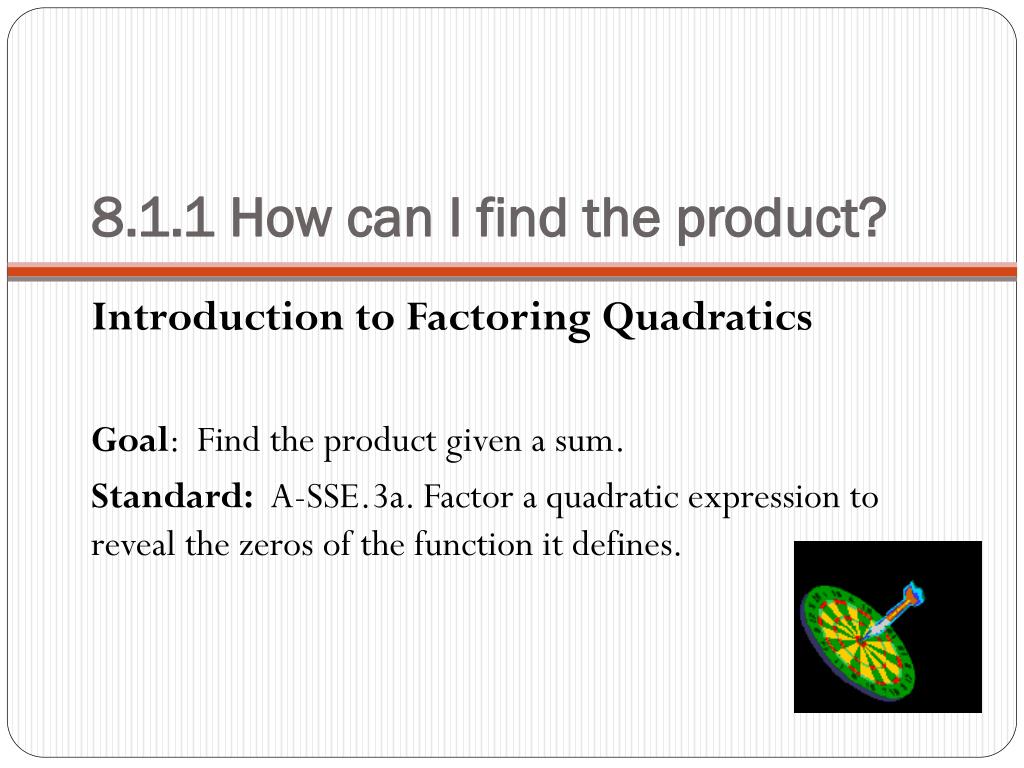 8.1.1 How can I find the product?

Introduction to Factoring Quadratics

Goal: Find the product given a sum.

Standard: A-SSE.3a. Factor a quadratic expression to reveal the zeros of the function it defines.